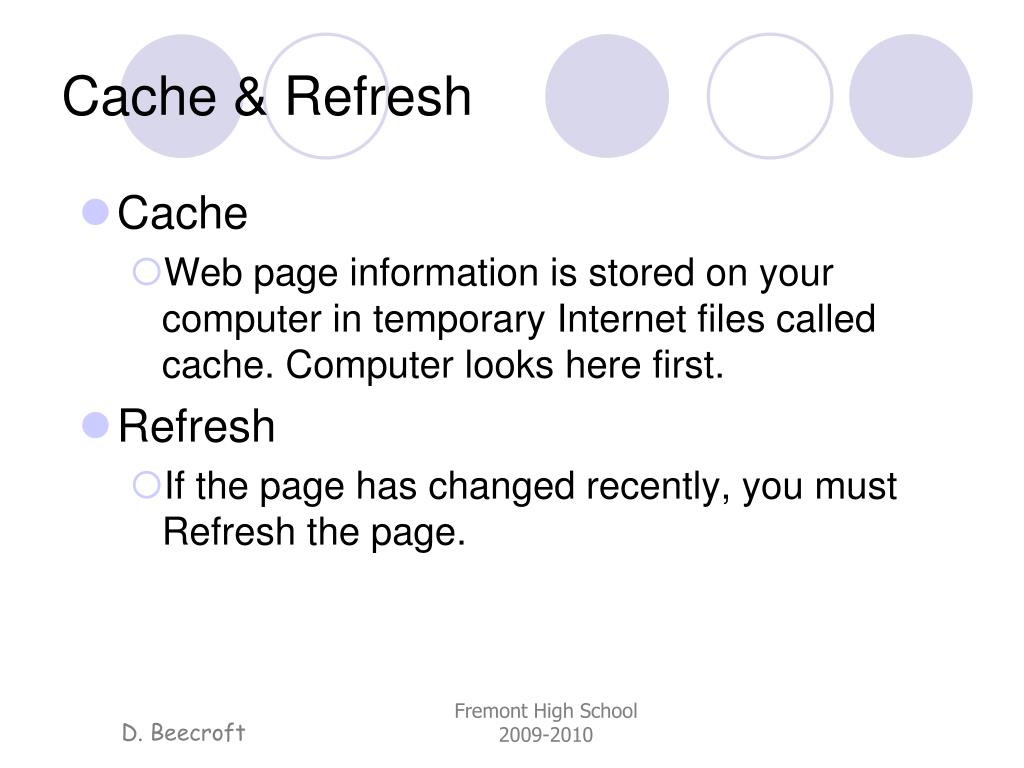 Cache & Refresh

Cache

Web page information is stored on your computer in temporary Internet files called cache. Computer looks here first.

Refresh

If the page has changed recently, you must Refresh the page.

D. Beecroft

Fremont High School
2009-2010